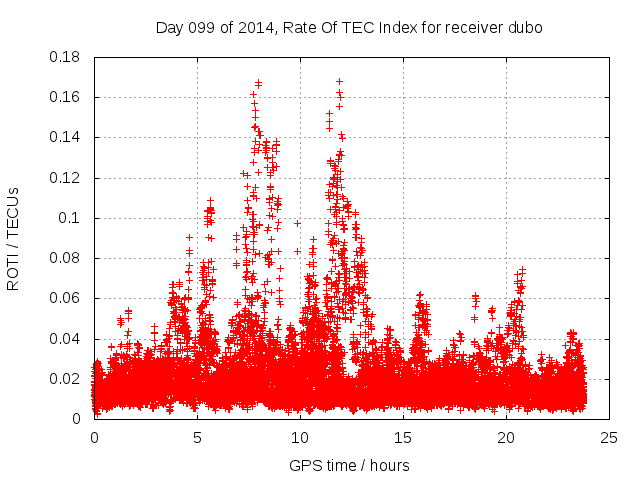 Day 099 of 2014, Rate Of TEC Index for receiver dubo

ROTI / TECUs

0.18
0.16
0.14
0.12
0.1
0.08
0.06
0.04
0.02
0

0
5
10
15
20
25

GPS time / hours